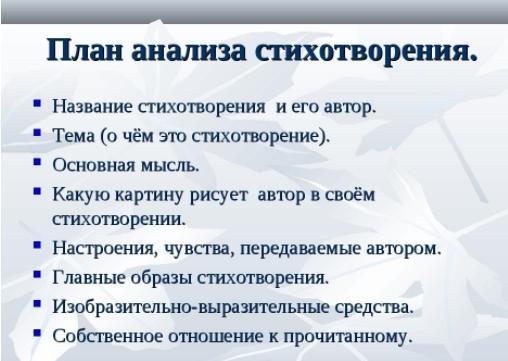 План анализа стихотворения.

- Название стихотворения и его автор.
- Тема (о чём это стихотворение).
- Основная мысль.
- Какую картину рисует автор в своём стихотворении.
- Настроения, чувства, передаваемые автором.
- Главные образы стихотворения.
- Изобразительно-выразительные средства.
- Собственное отношение к прочитанному.